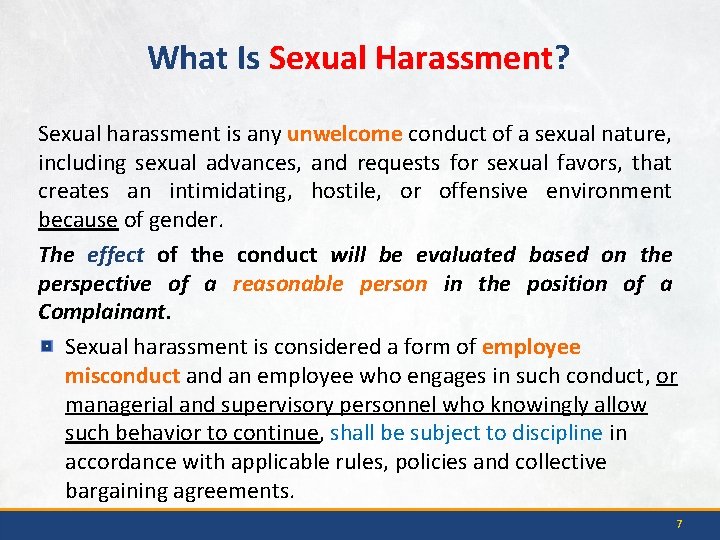 What Is Sexual Harassment?

Sexual harassment is any unwelcome conduct of a sexual nature, including sexual advances, and requests for sexual favors, that creates an intimidating, hostile, or offensive environment because of gender.

The effect of the conduct will be evaluated based on the perspective of a reasonable person in the position of a Complainant.

Sexual harassment is considered a form of employee misconduct and an employee who engages in such conduct, or managerial and supervisory personnel who knowingly allow such behavior to continue, shall be subject to discipline in accordance with applicable rules, policies and collective bargaining agreements.

7